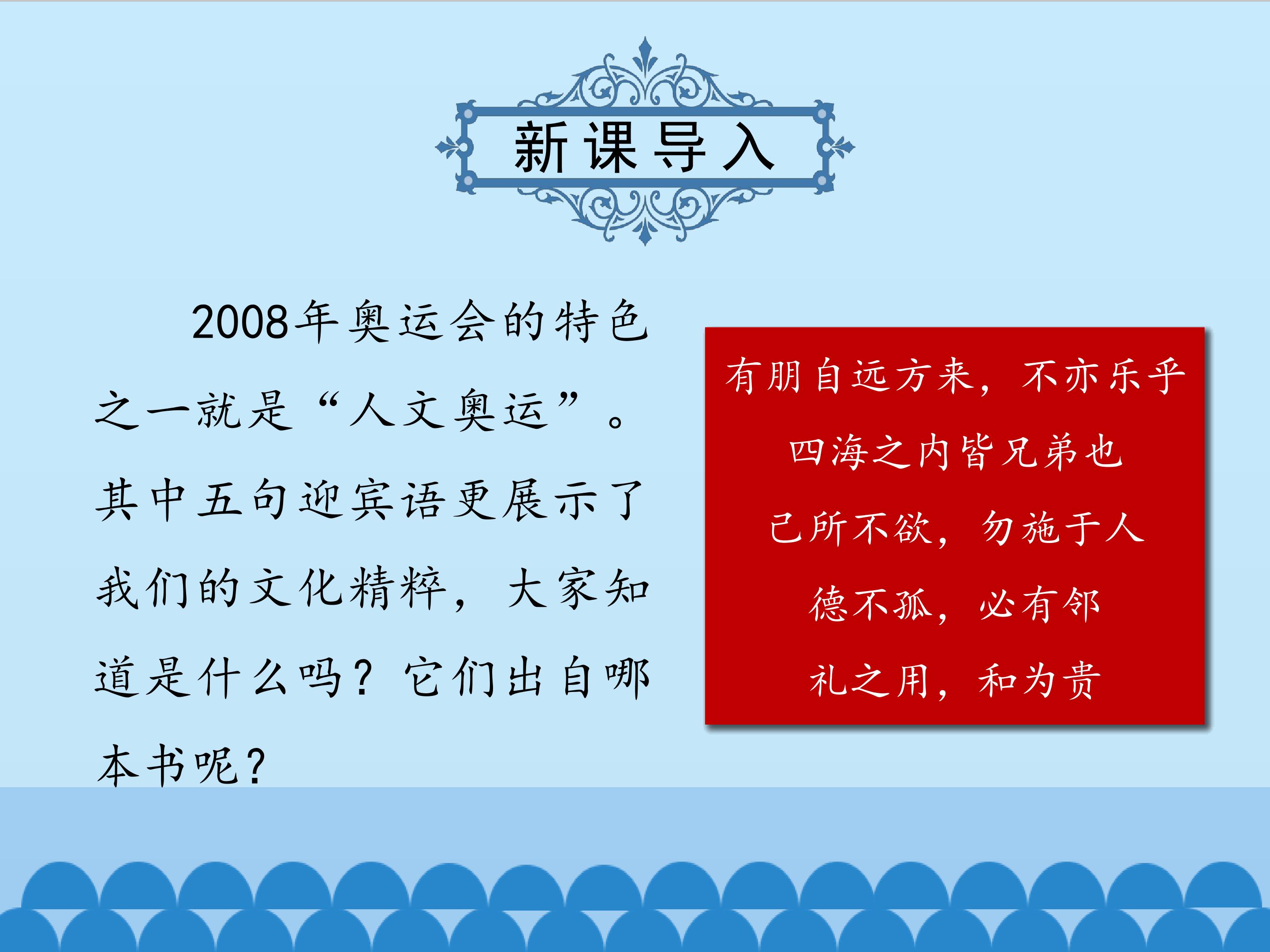 新课导入

2008年奥运会的特色之一就是“人文奥运”。其中五句迎宾语更展示了我们的文化精粹，大家知道是什么吗？它们出自哪本书呢？

有朋自远方来，不亦乐乎

四海之内皆兄弟也

己所不欲，勿施于人

德不孤，必有邻

礼之用，和为贵